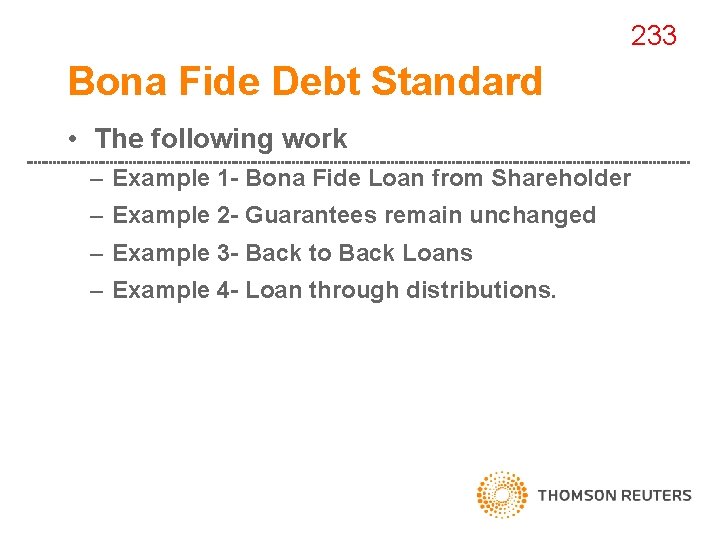 233

Bona Fide Debt Standard

• The following work

– Example 1- Bona Fide Loan from Shareholder
– Example 2- Guarantees remain unchanged
– Example 3- Back to Back Loans
– Example 4- Loan through distributions.

THOMSON REUTERS